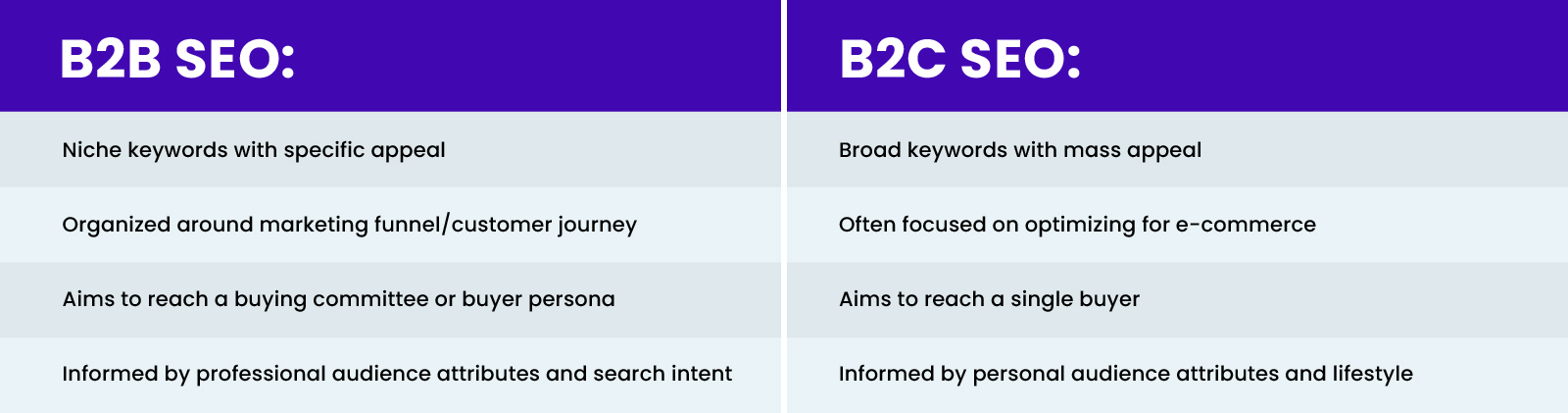 | B2B SEO: | B2C SEO: |
|---|---|
| Niche keywords with specific appeal | Broad keywords with mass appeal |
| Organized around marketing funnel/customer journey | Often focused on optimizing for e-commerce |
| Aims to reach a buying committee or buyer persona | Aims to reach a single buyer |
| Informed by professional audience attributes and search intent | Informed by personal audience attributes and lifestyle |